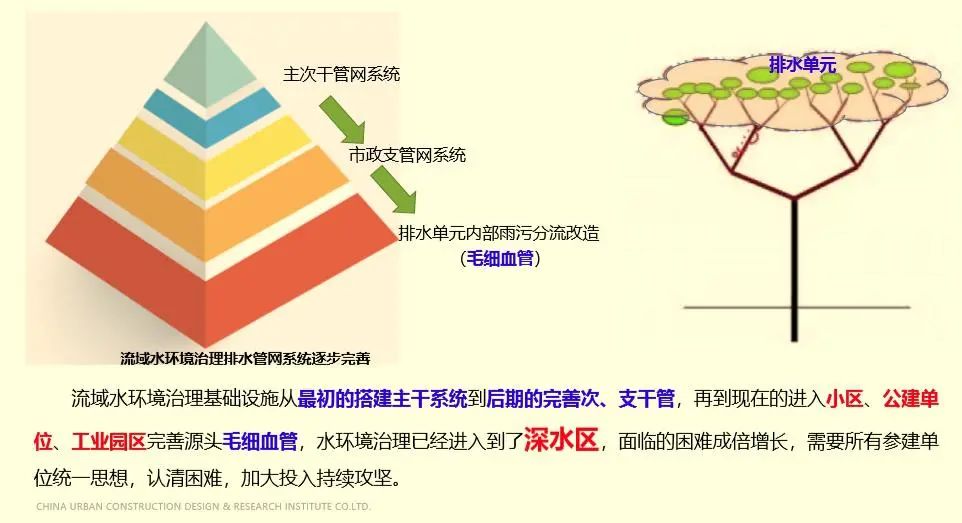 主次干管网系统

市政支管网系统

排水单元内部雨污分流改造
（毛细血管）

流域水环境治理排水管网系统逐步完善

排水单元

流域水环境治理基础设施从最初的搭建主干系统到后期的完善次、支干管，再到现在的进入小区、公建单位、工业园区完善源头毛细血管，水环境治理已经进入到了深水区，面临的困难成倍增长，需要所有参建单位统一思想，认清困难，加大投入持续攻坚。

CHINA URBAN CONSTRUCTION DESIGN & RESEARCH INSTITUTE CO.LTD.